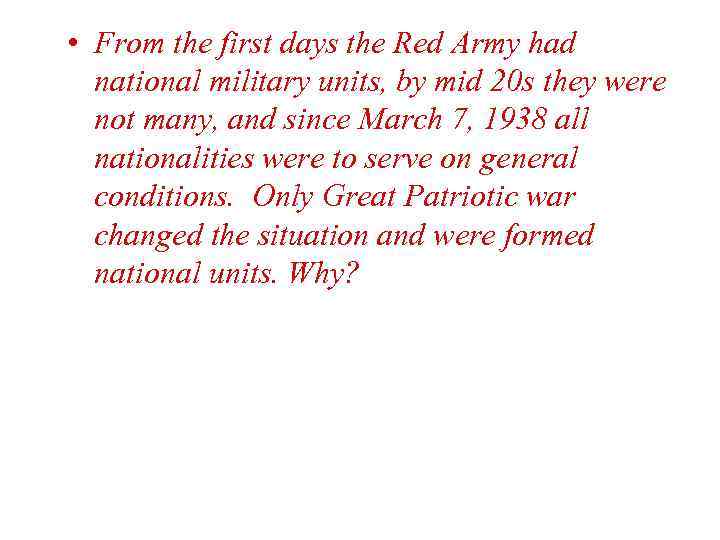 • From the first days the Red Army had national military units, by mid 20s they were not many, and since March 7, 1938 all nationalities were to serve on general conditions. Only Great Patriotic war changed the situation and were formed national units. Why?